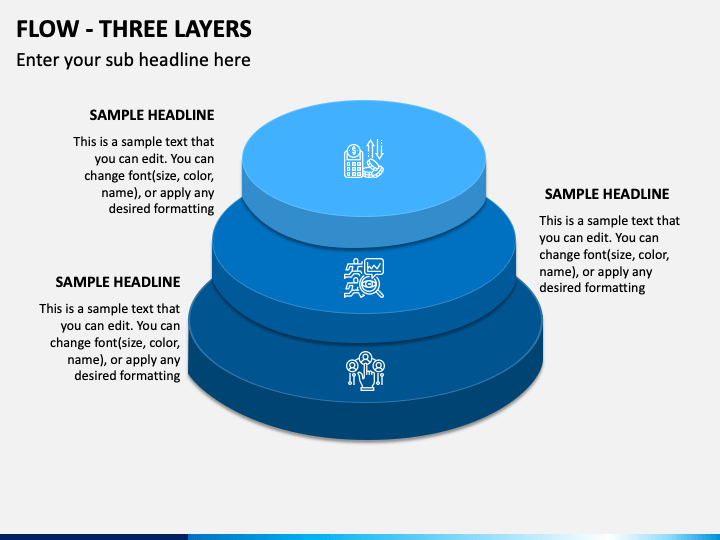 FLOW - THREE LAYERS

Enter your sub headline here

SAMPLE HEADLINE

This is a sample text that you can edit. You can change font(size, color, name), or apply any desired formatting

SAMPLE HEADLINE

This is a sample text that you can edit. You can change font(size, color, name), or apply any desired formatting

SAMPLE HEADLINE

This is a sample text that you can edit. You can change font(size, color, name), or apply any desired formatting